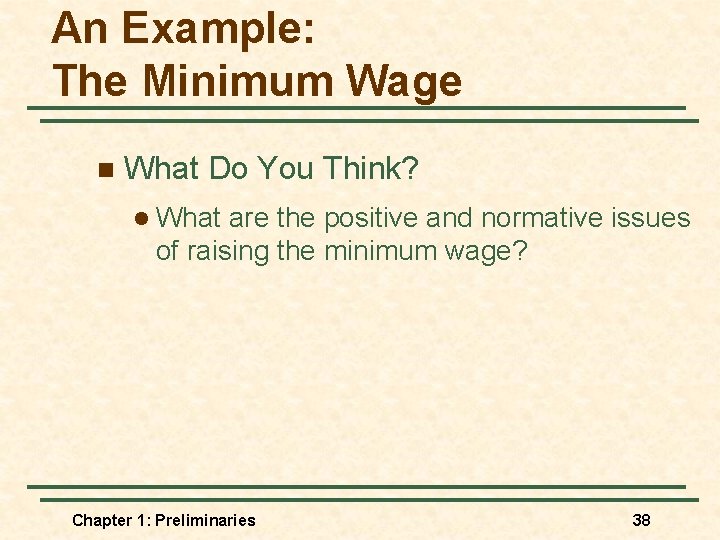 An Example:
The Minimum Wage

What Do You Think?

What are the positive and normative issues of raising the minimum wage?

Chapter 1: Preliminaries

38